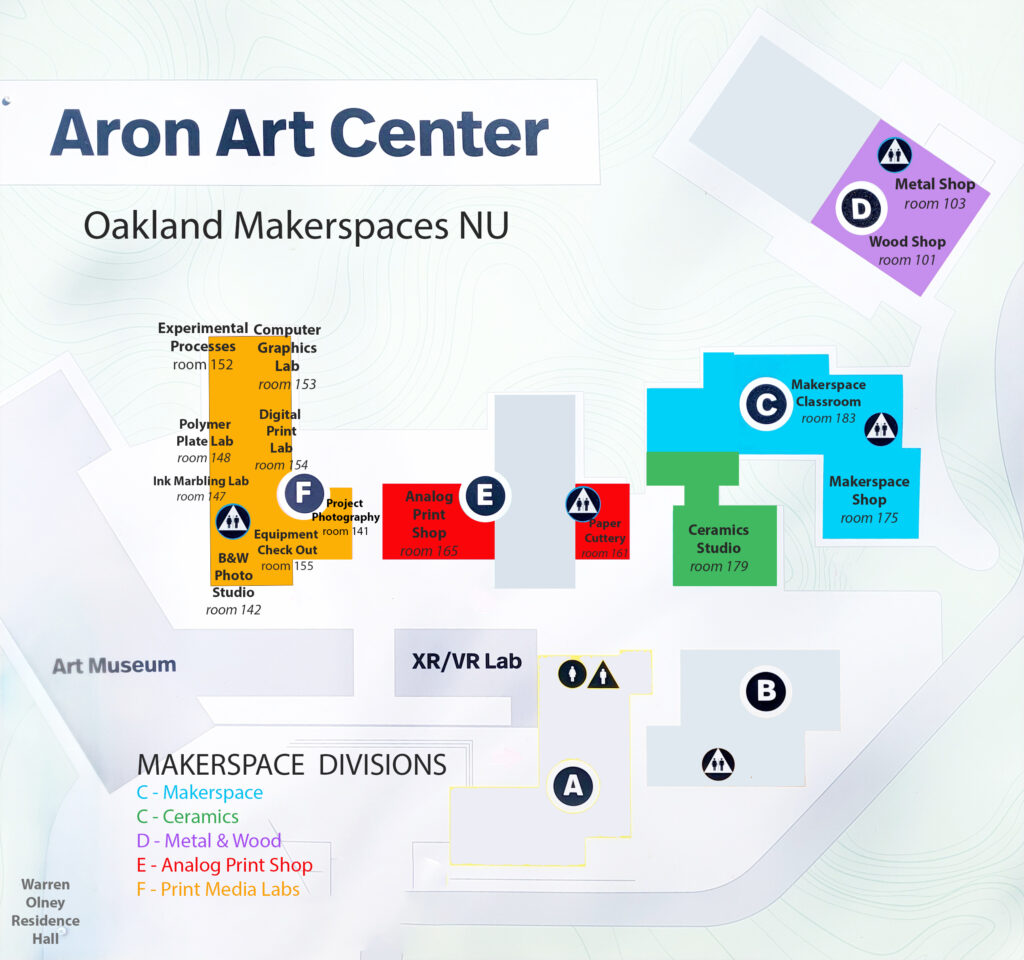 Aron Art Center

Oakland Makerspaces NU

Metal Shop
room 103
D
Wood Shop
room 101

Experimental Processes
room 152

Computer Graphics Lab
room 153

Polymer Plate Lab
room 148

Digital Print Lab
room 154

Ink Marbling Lab
room 147

F

Project Photography
room 141

Equipment Check Out
room 155

B&W Photo Studio
room 142

Analog Print Shop
room 165

E

Paper Cuttery
room 161

C
Makerspace Classroom
room 183

Makerspace Shop
room 175

Ceramics Studio
room 179

Art Museum

XR/VR Lab

B

A

MAKERSPACE DIVISIONS
C - Makerspace
C - Ceramics
D - Metal & Wood
E - Analog Print Shop
F - Print Media Labs

Warren Olney Residence Hall